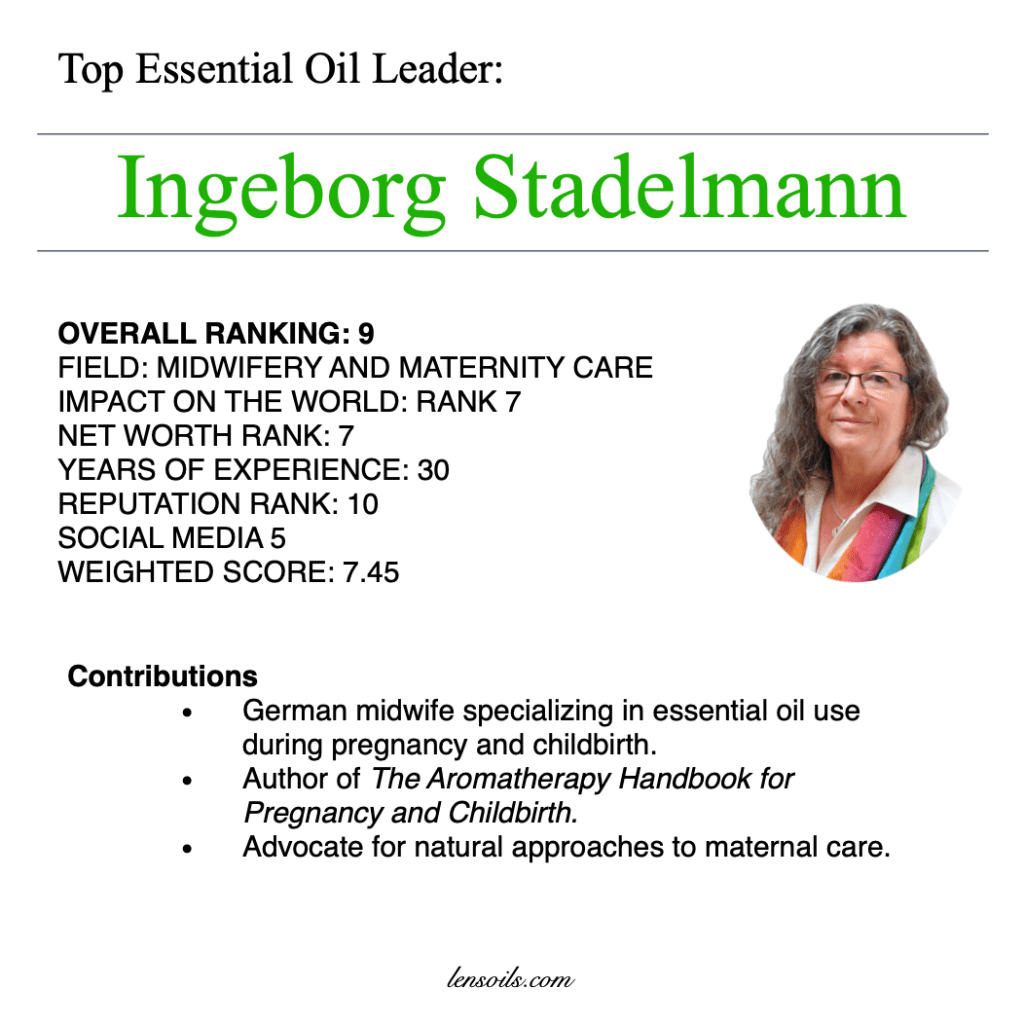 Top Essential Oil Leader:

Ingeborg Stadelmann

OVERALL RANKING: 9
FIELD: MIDWIFERY AND MATERNITY CARE
IMPACT ON THE WORLD: RANK 7
NET WORTH RANK: 7
YEARS OF EXPERIENCE: 30
REPUTATION RANK: 10
SOCIAL MEDIA 5
WEIGHTED SCORE: 7.45

Contributions
• German midwife specializing in essential oil use during pregnancy and childbirth.
• Author of The Aromatherapy Handbook for Pregnancy and Childbirth.
• Advocate for natural approaches to maternal care.

lensoils.com